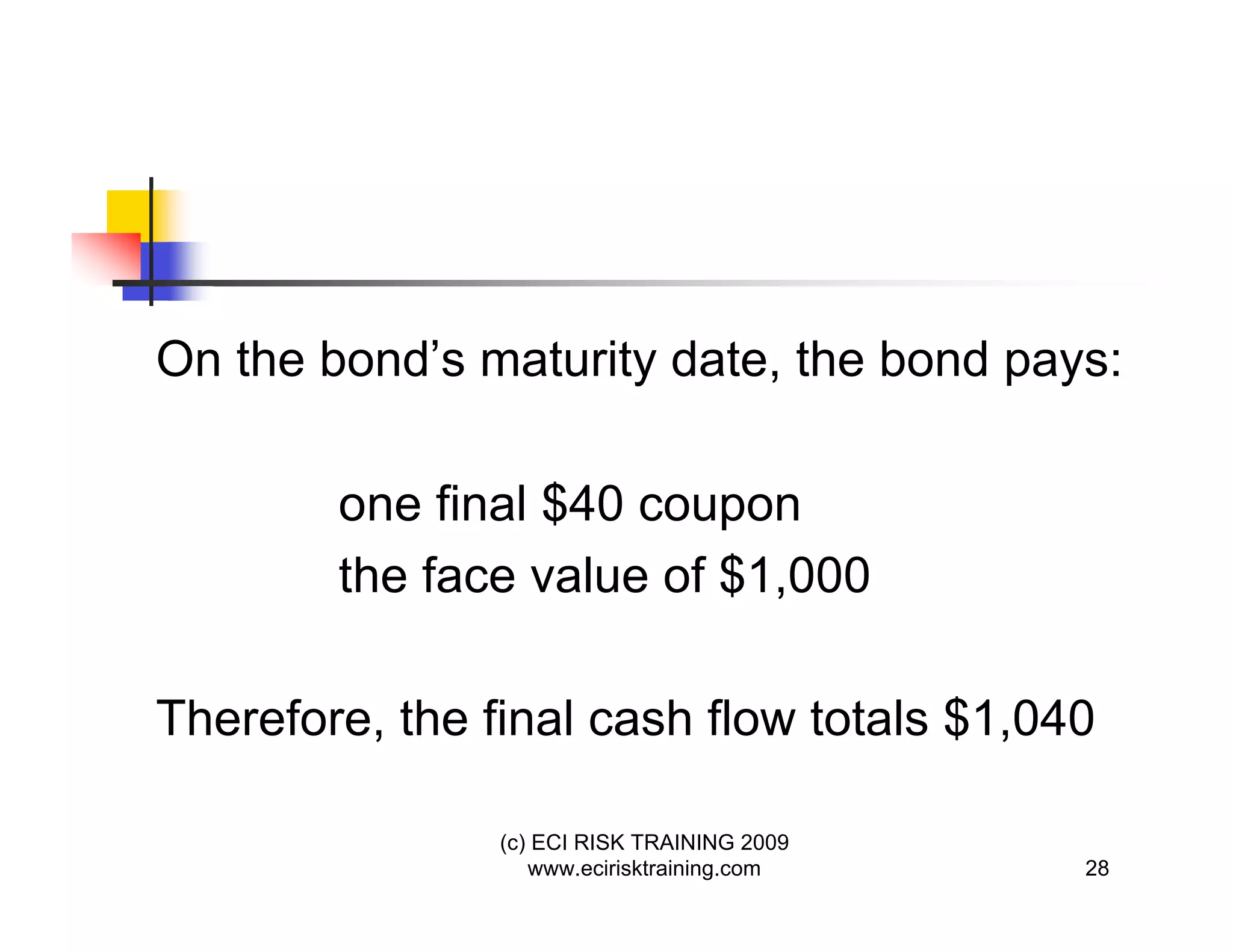 On the bond’s maturity date, the bond pays:

one final \$40 coupon
the face value of \$1,000

Therefore, the final cash flow totals \$1,040

(c) ECI RISK TRAINING 2009
www.ecirisktraining.com

28